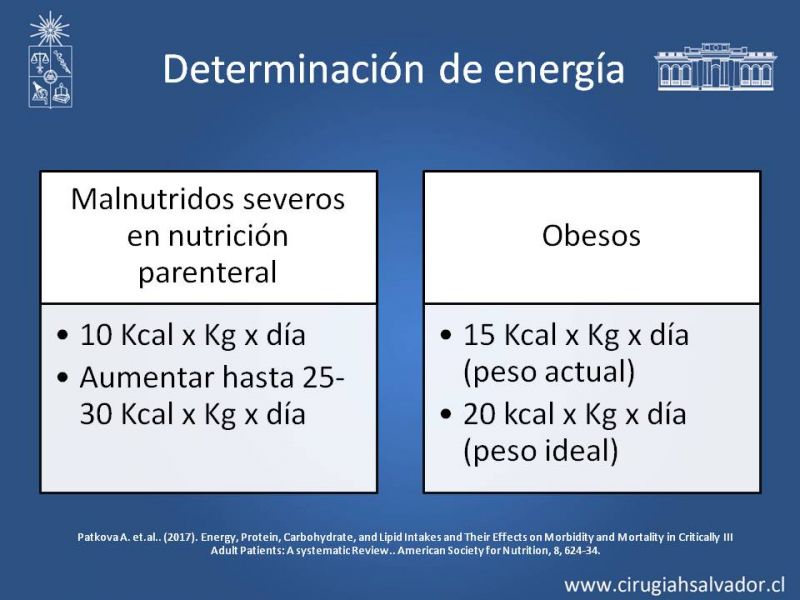 Determinación de energía

Malnutridos severos en nutrición parenteral

• 10 Kcal x Kg x día
• Aumentar hasta 25-30 Kcal x Kg x día

Obesos

• 15 Kcal x Kg x día (peso actual)
• 20 kcal x Kg x día (peso ideal)

Patkova A. et.al.. (2017). Energy, Protein, Carbohydrate, and Lipid Intakes and Their Effects on Morbidity and Mortality in Critically Ill Adult Patients: A systematic Review.. American Society for Nutrition, 8, 624-34.

www.cirugiahsalvador.cl